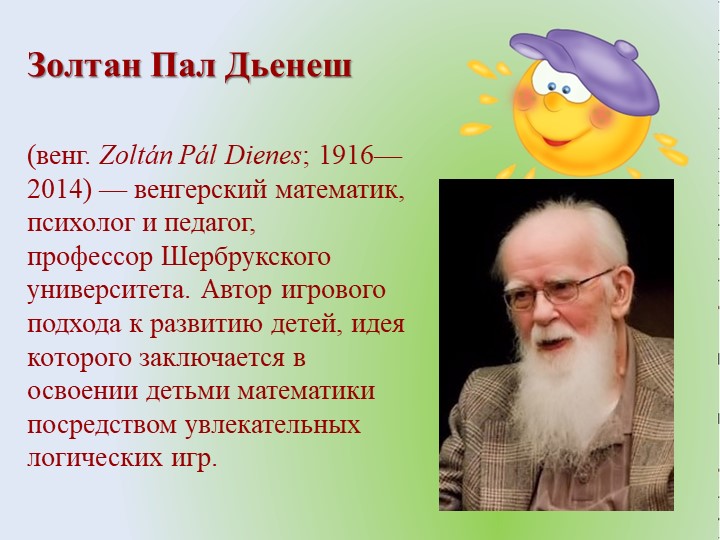 Золтан Пал Дьенеш

(венг. Zoltán Pál Dienes; 1916—2014) — венгерский математик, психолог и педагог, профессор Шербрукского университета. Автор игрового подхода к развитию детей, идея которого заключается в освоении детьми математики посредством увлекательных логических игр.